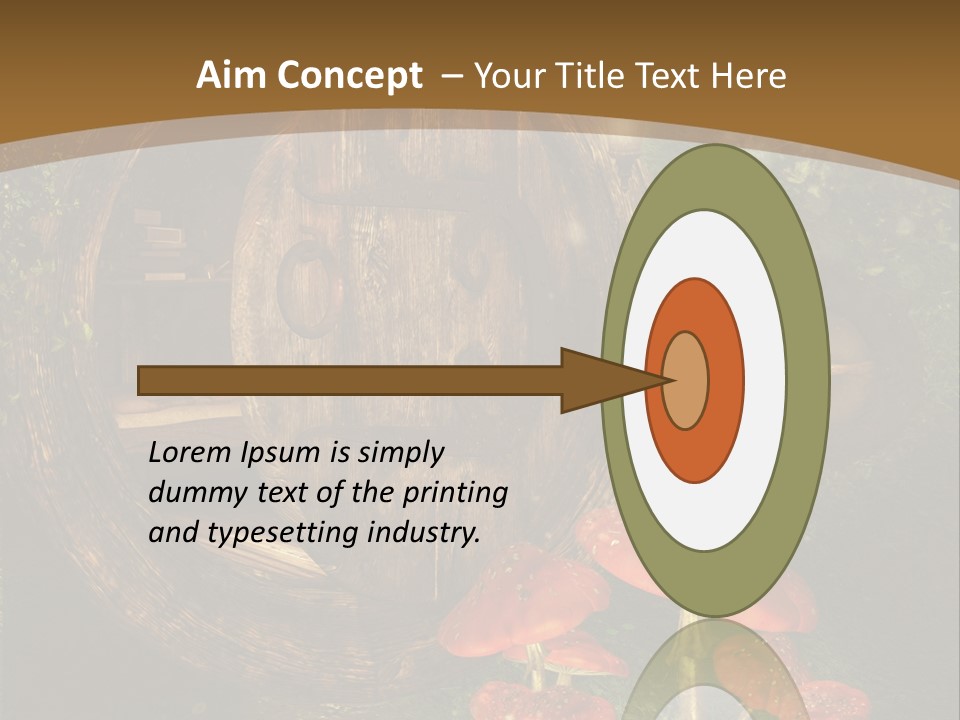 Aim Concept – Your Title Text Here

Lorem Ipsum is simply dummy text of the printing and typesetting industry.